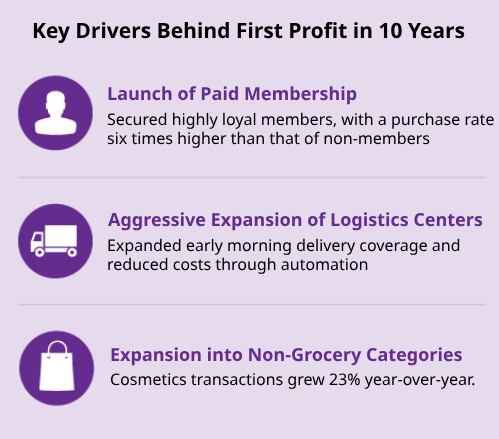 Key Drivers Behind First Profit in 10 Years

Launch of Paid Membership
Secured highly loyal members, with a purchase rate six times higher than that of non-members

Aggressive Expansion of Logistics Centers
Expanded early morning delivery coverage and reduced costs through automation

Expansion into Non-Grocery Categories
Cosmetics transactions grew 23% year-over-year.